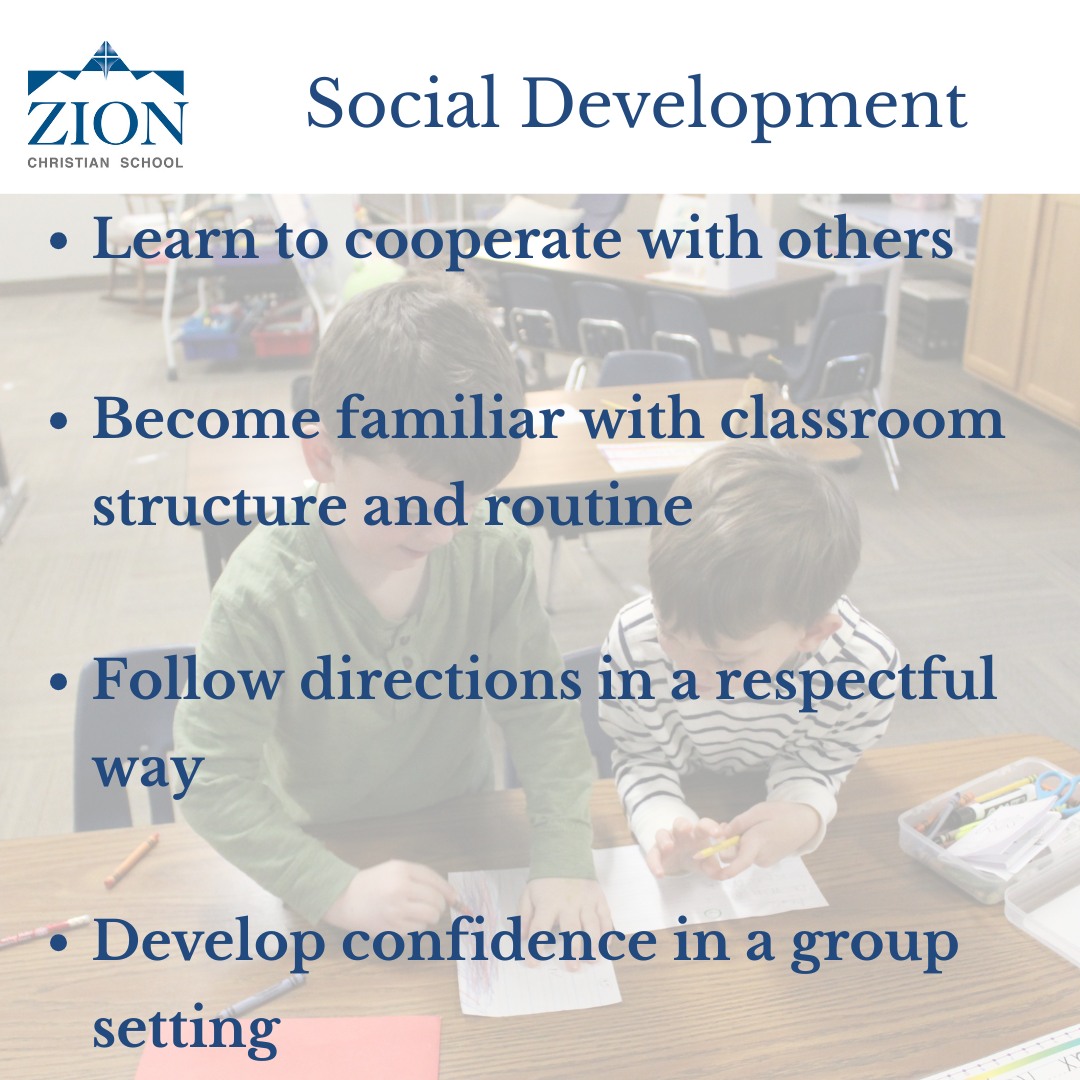 ZION
CHRISTIAN SCHOOL

Social Development

• Learn to cooperate with others

• Become familiar with classroom structure and routine

• Follow directions in a respectful way

• Develop confidence in a group setting